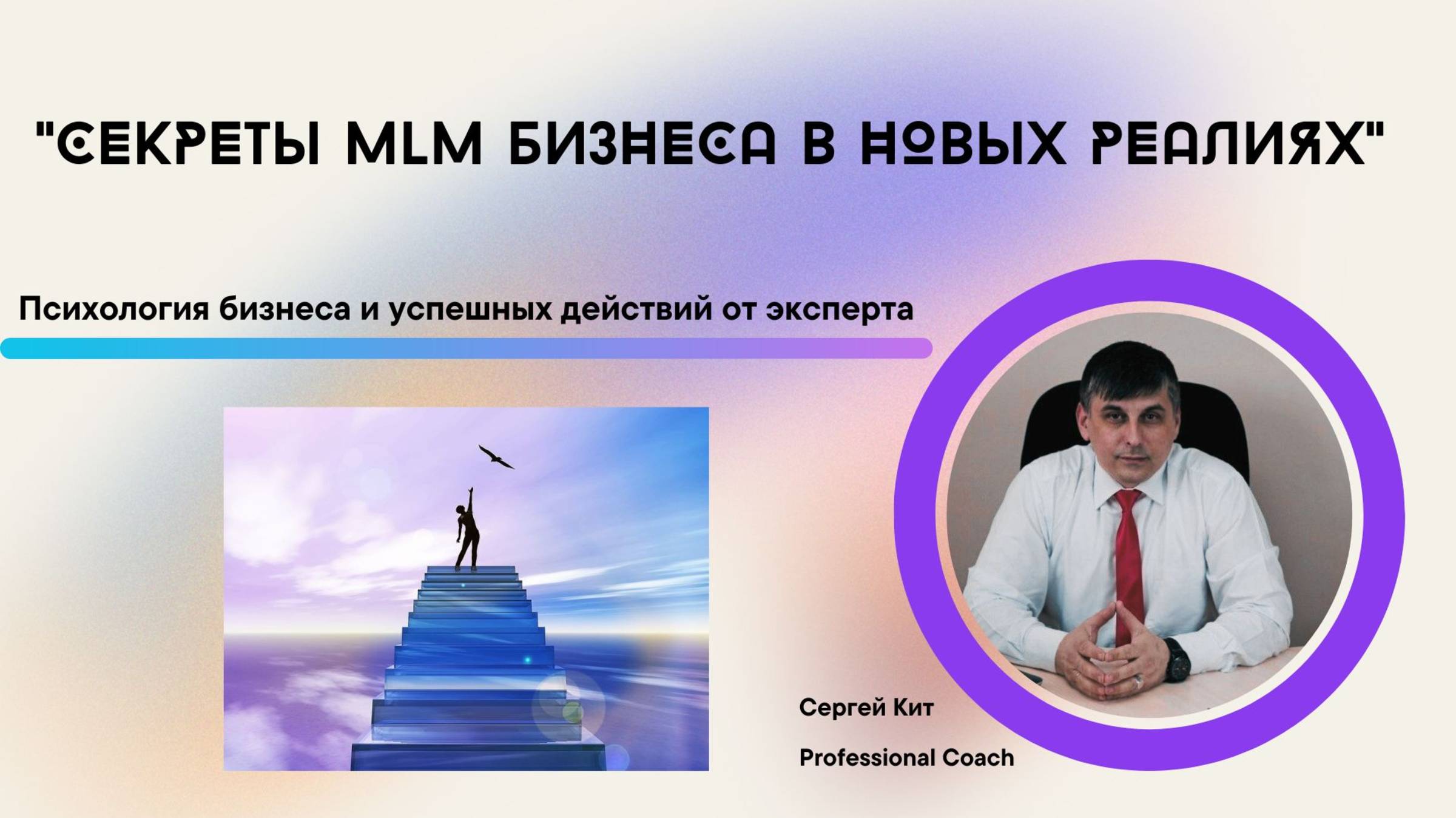 "СЕКРЕТЫ MLM БИЗНЕСА В НОВЫХ РЕАЛИЯХ"

Психология бизнеса и успешных действий от эксперта

Сергей Кит

Professional Coach